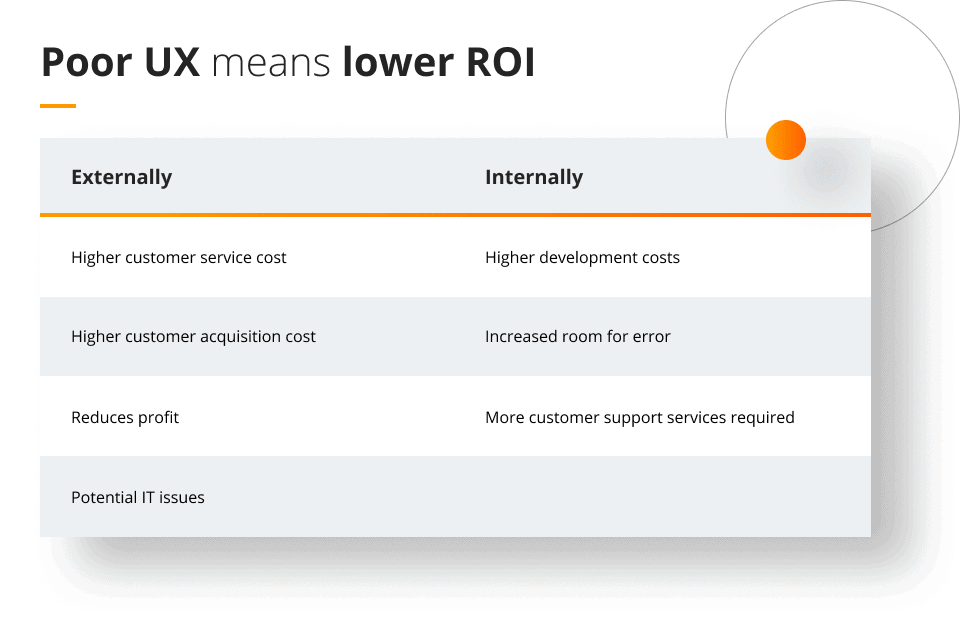 Poor UX means lower ROI

| Externally | Internally |
|---|---|
| Higher customer service cost | Higher development costs |
| Higher customer acquisition cost | Increased room for error |
| Reduces profit | More customer support services required |
| Potential IT issues | |